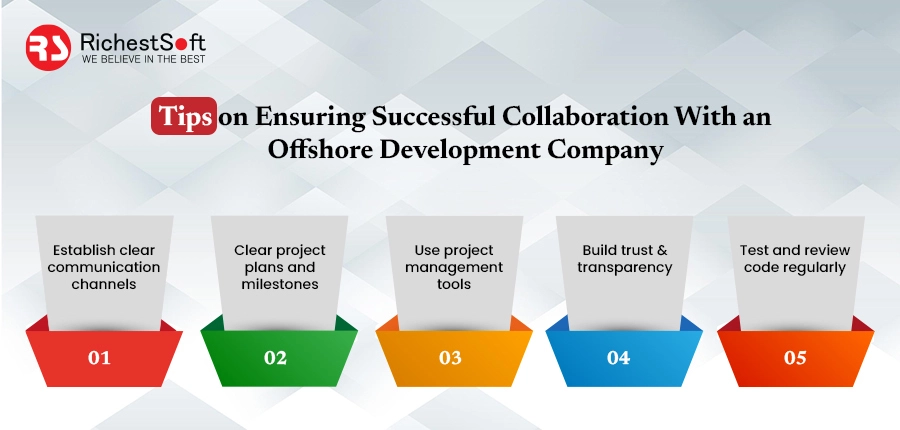 RS RichestSoft
WE BELIEVE IN THE BEST

Tips on Ensuring Successful Collaboration With an Offshore Development Company

Establish clear communication channels

01

Clear project plans and milestones

02

Use project management tools

03

Build trust & transparency

04

Test and review code regularly

05